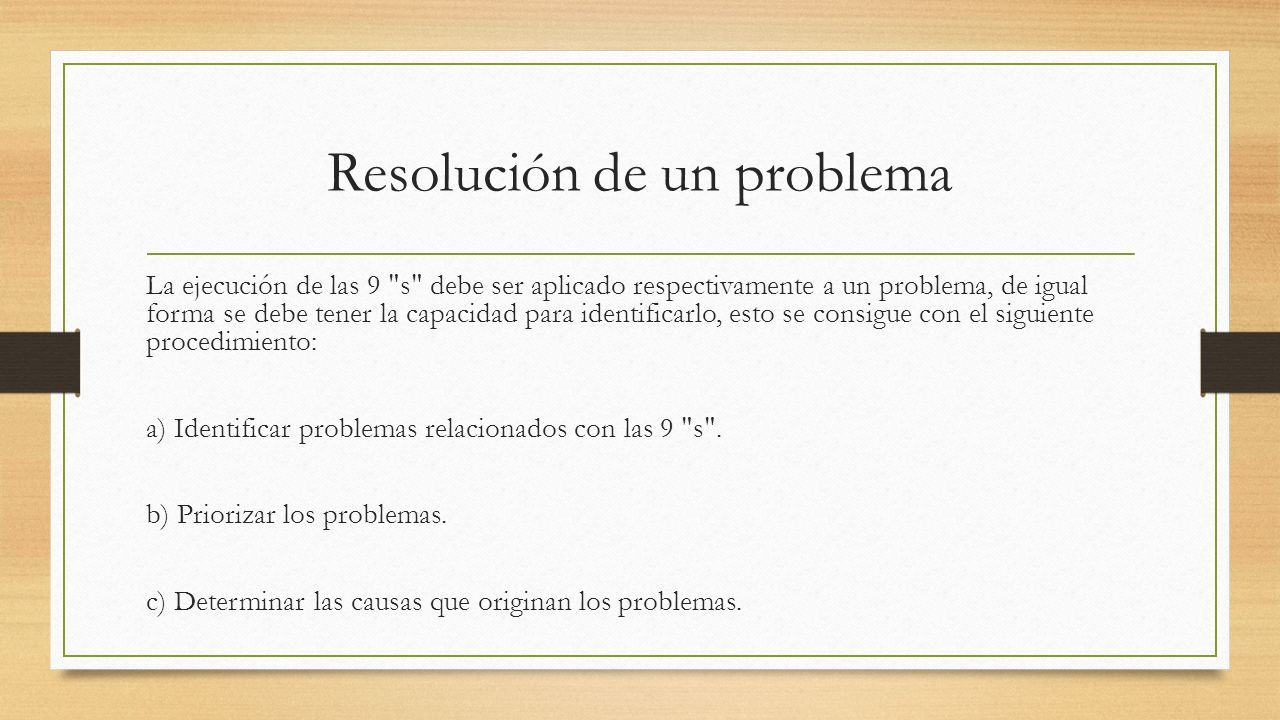 Resolución de un problema

La ejecución de las 9 "s" debe ser aplicado respectivamente a un problema, de igual forma se debe tener la capacidad para identificarlo, esto se consigue con el siguiente procedimiento:

a) Identificar problemas relacionados con las 9 "s".

b) Priorizar los problemas.

c) Determinar las causas que originan los problemas.